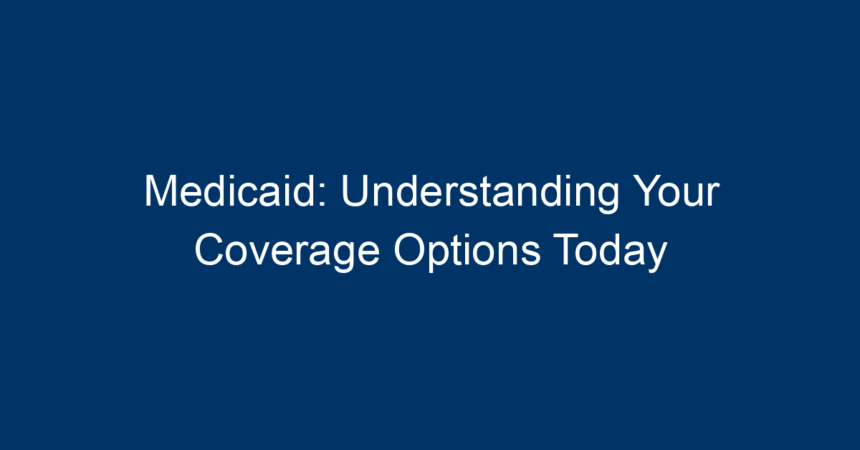 Medicaid: Understanding Your Coverage Options Today